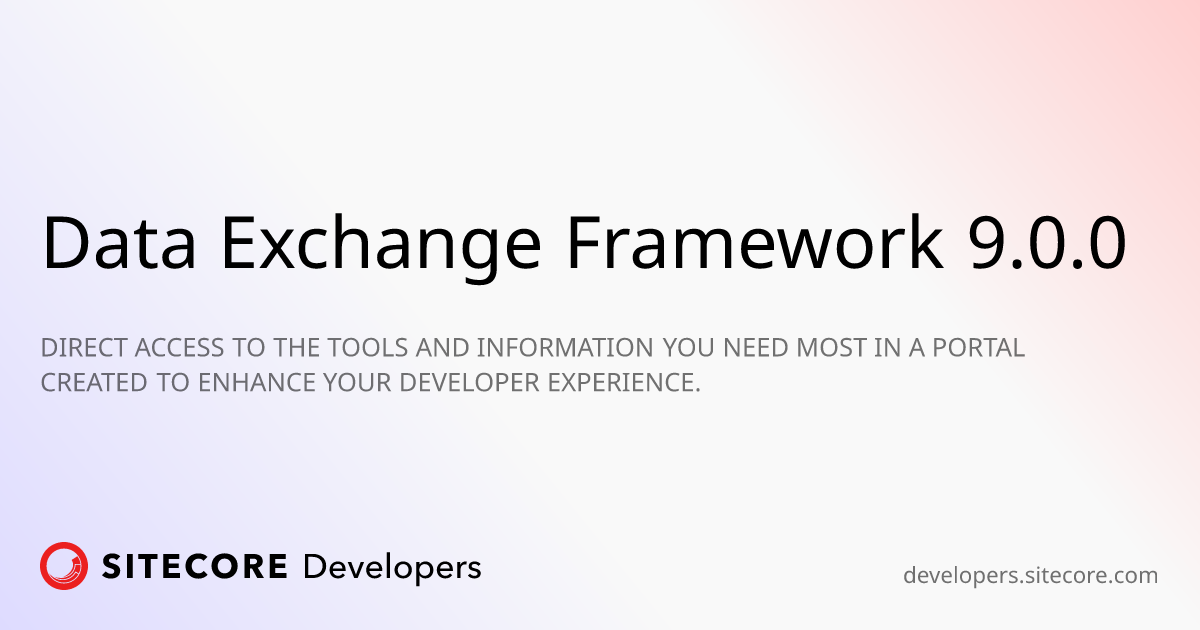 Data Exchange Framework 9.0.0

DIRECT ACCESS TO THE TOOLS AND INFORMATION YOU NEED MOST IN A PORTAL CREATED TO ENHANCE YOUR DEVELOPER EXPERIENCE.

SITECORE Developers

developers.sitecore.com